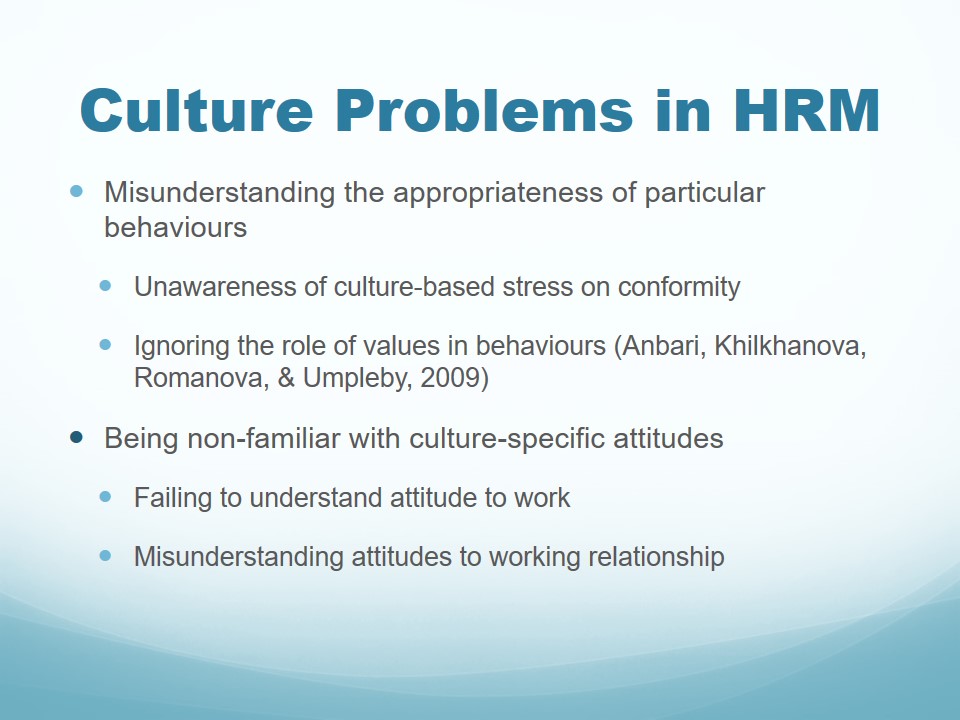 Culture Problems in HRM

- Misunderstanding the appropriateness of particular behaviours
  - Unawareness of culture-based stress on conformity
  - Ignoring the role of values in behaviours (Anbari, Khilkhanova, Romanova, & Umpleby, 2009)
- Being non-familiar with culture-specific attitudes
  - Failing to understand attitude to work
  - Misunderstanding attitudes to working relationship